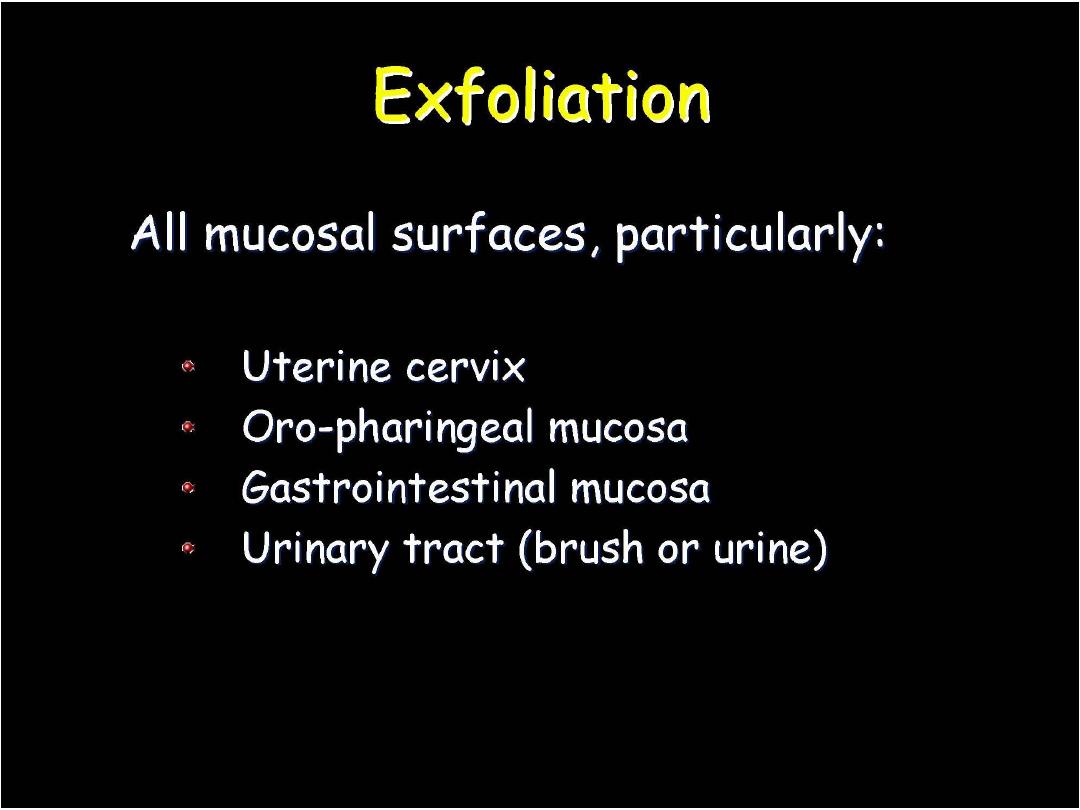 Exfoliation

All mucosal surfaces, particularly:

- Uterine cervix
- Oro-pharingeal mucosa
- Gastrointestinal mucosa
- Urinary tract (brush or urine)